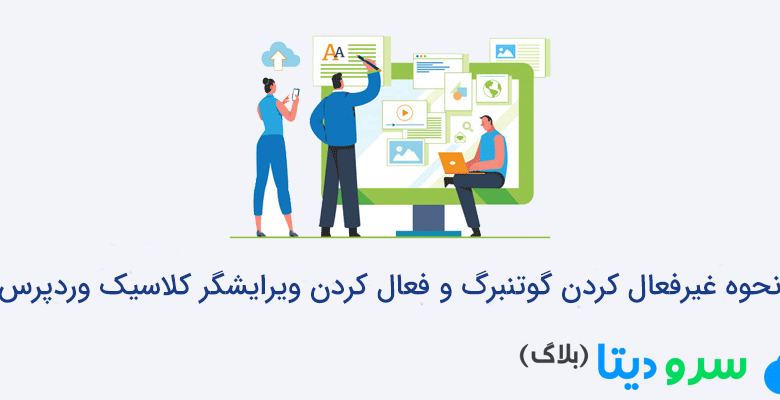 AA

نحوه غیرفعال کردن گوتنبرگ و فعال کردن ویرایشگر کلاسیک وردپرس

سرو دیتا (بلاگ)